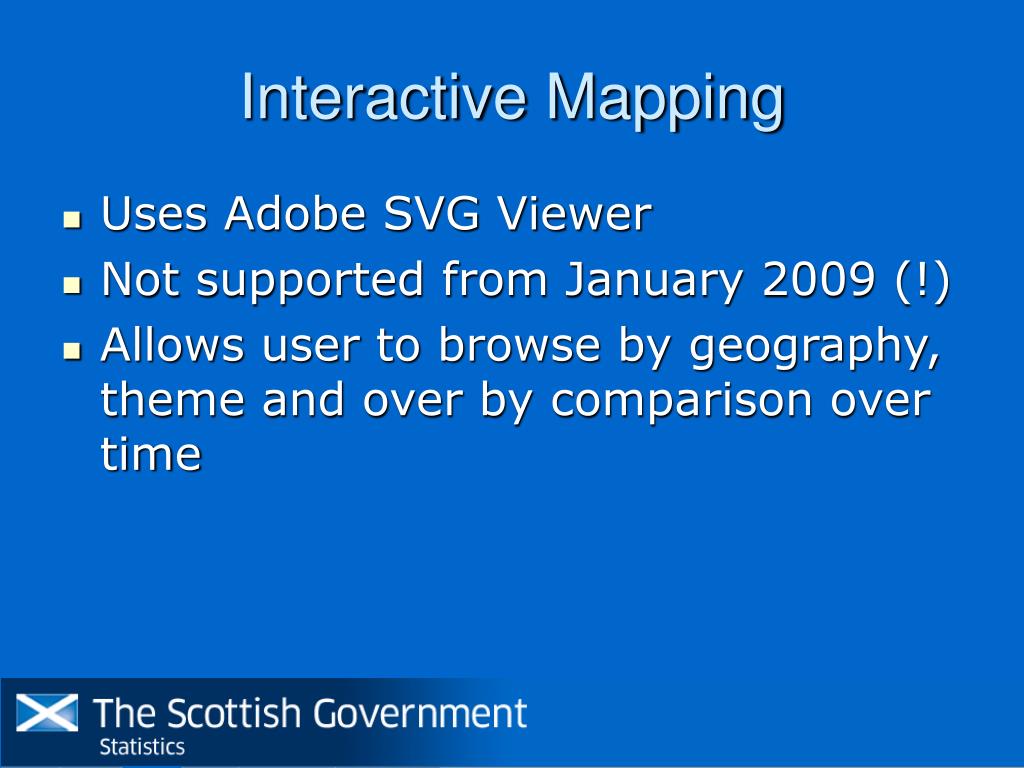 Interactive Mapping

- Uses Adobe SVG Viewer
- Not supported from January 2009 (!)
- Allows user to browse by geography, theme and over by comparison over time

The Scottish Government
Statistics